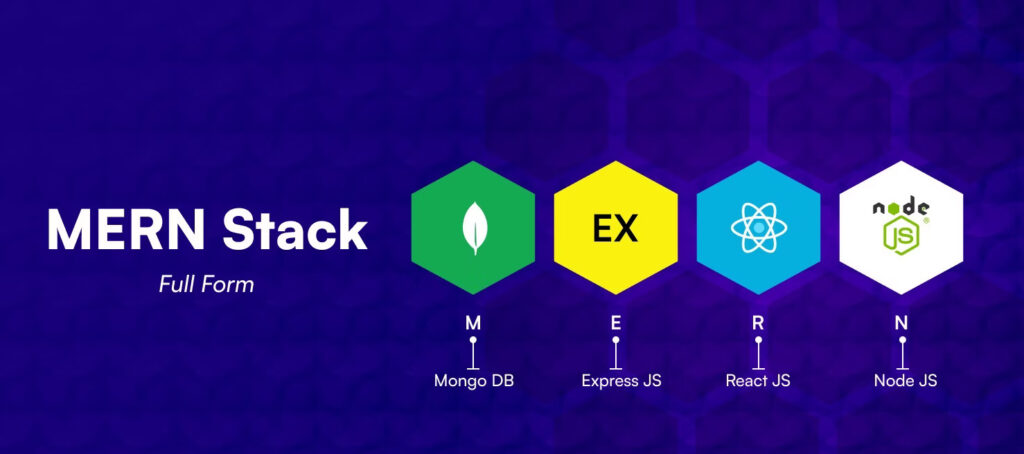 MERN Stack

Full Form

EX

node JS

M
Mongo DB

E
Express JS

R
React JS

N
Node JS